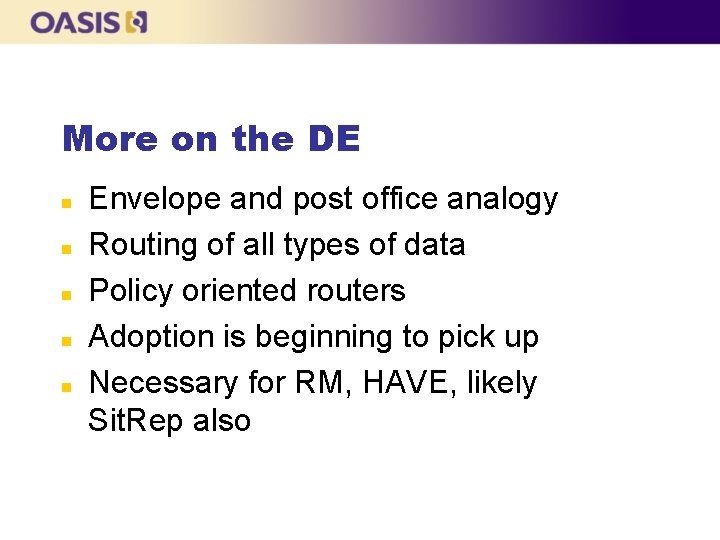 OASIS

More on the DE

- Envelope and post office analogy
- Routing of all types of data
- Policy oriented routers
- Adoption is beginning to pick up
- Necessary for RM, HAVE, likely SitRep also